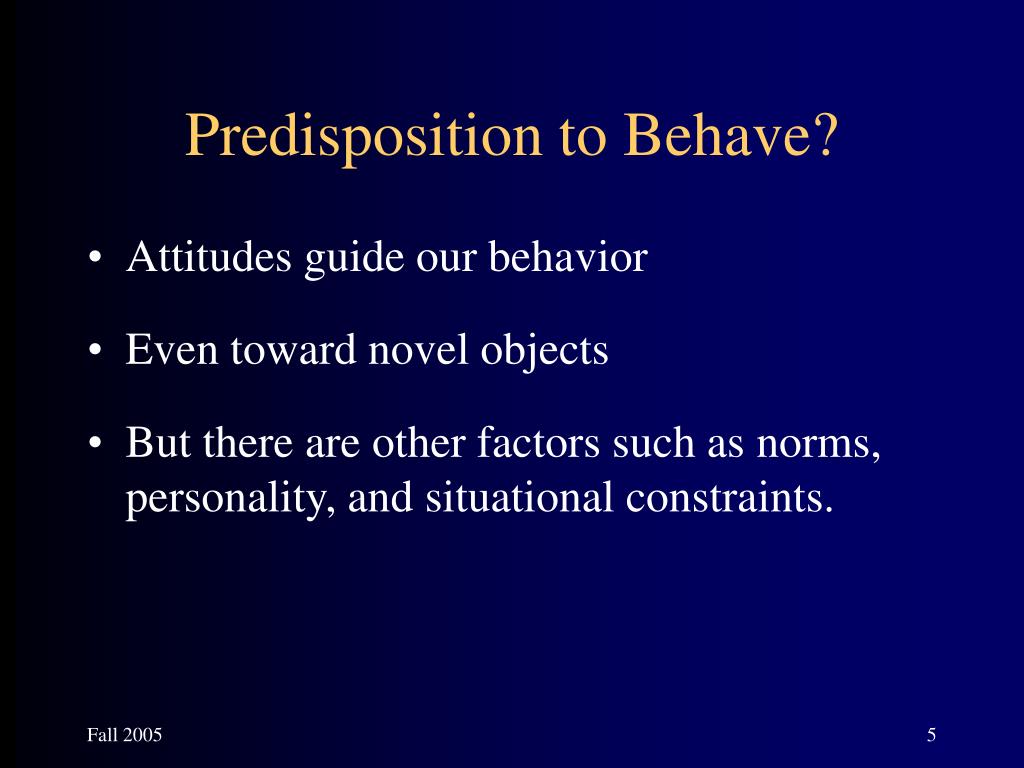 Predisposition to Behave?

• Attitudes guide our behavior

• Even toward novel objects

• But there are other factors such as norms, personality, and situational constraints.

Fall 2005

5